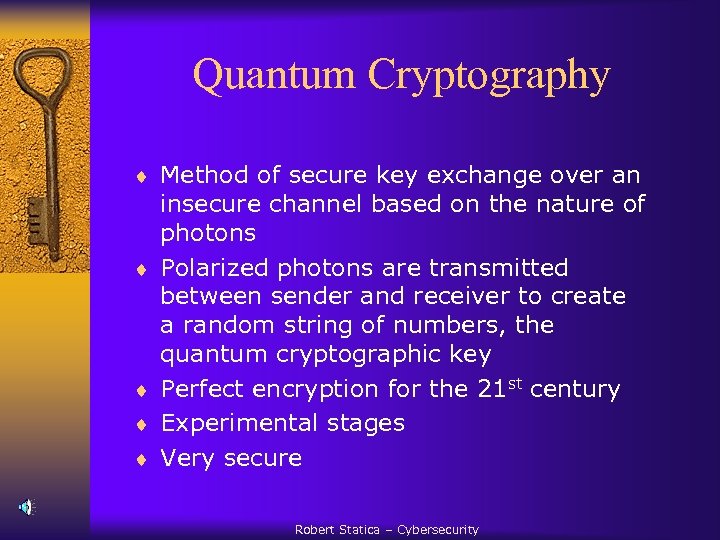 Quantum Cryptography

♦ Method of secure key exchange over an insecure channel based on the nature of photons
♦ Polarized photons are transmitted between sender and receiver to create a random string of numbers, the quantum cryptographic key
♦ Perfect encryption for the 21$^{st}$ century
♦ Experimental stages
♦ Very secure

Robert Statica – Cybersecurity